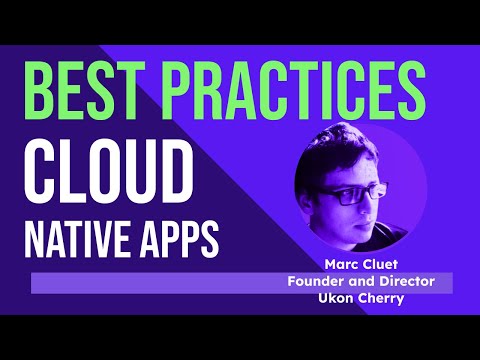 BEST PRACTICES
CLOUD
NATIVE APPS

Marc Cluet
Founder and Director
Ukon Cherry